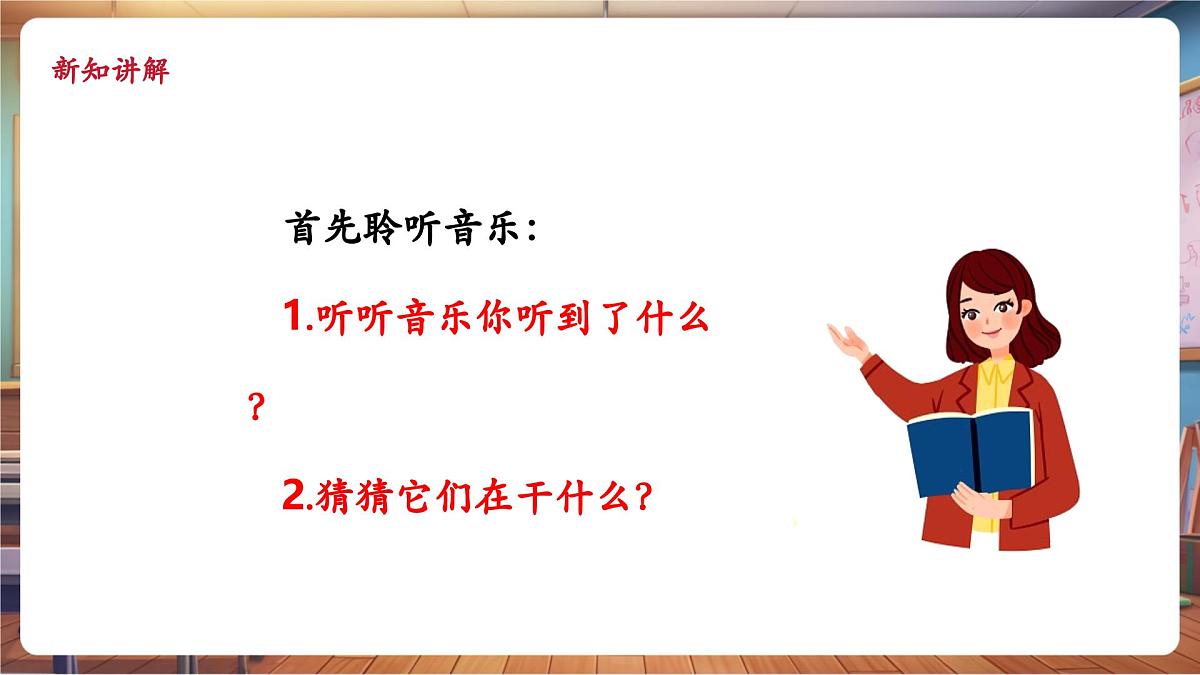 新知讲解

首先聆听音乐：

1.听听音乐你听到了什么？

2.猜猜它们在干什么？